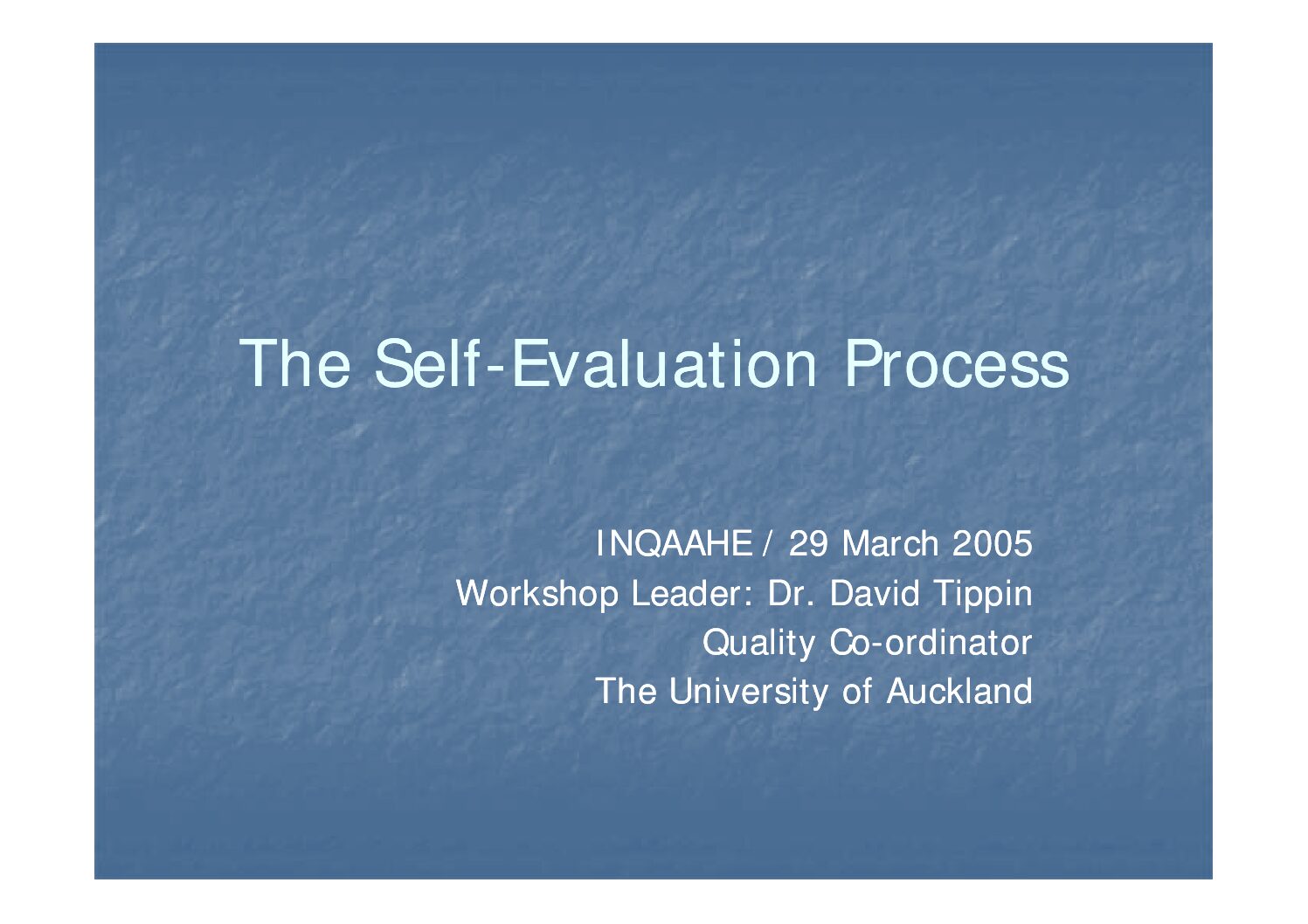 The Self-Evaluation Process

INQAAHE / 29 March 2005
Workshop Leader: Dr. David Tippin
Quality Co-ordinator
The University of Auckland